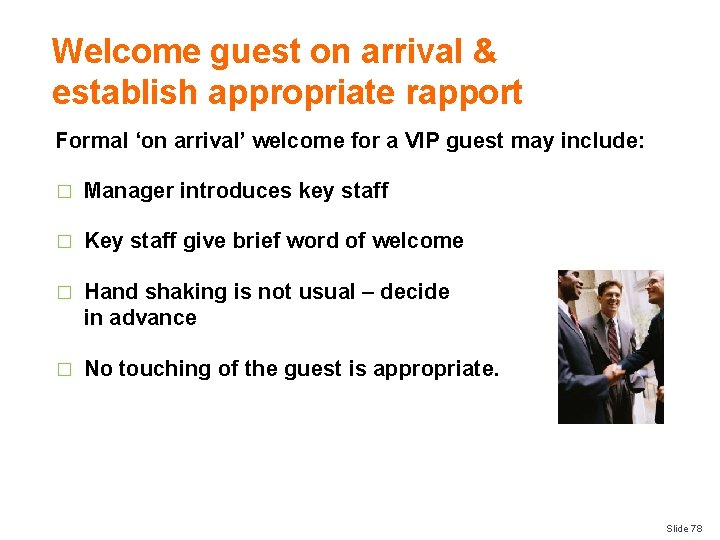 Welcome guest on arrival & establish appropriate rapport

Formal ‘on arrival’ welcome for a VIP guest may include:

□ Manager introduces key staff

□ Key staff give brief word of welcome

□ Hand shaking is not usual – decide in advance

□ No touching of the guest is appropriate.

Slide 78